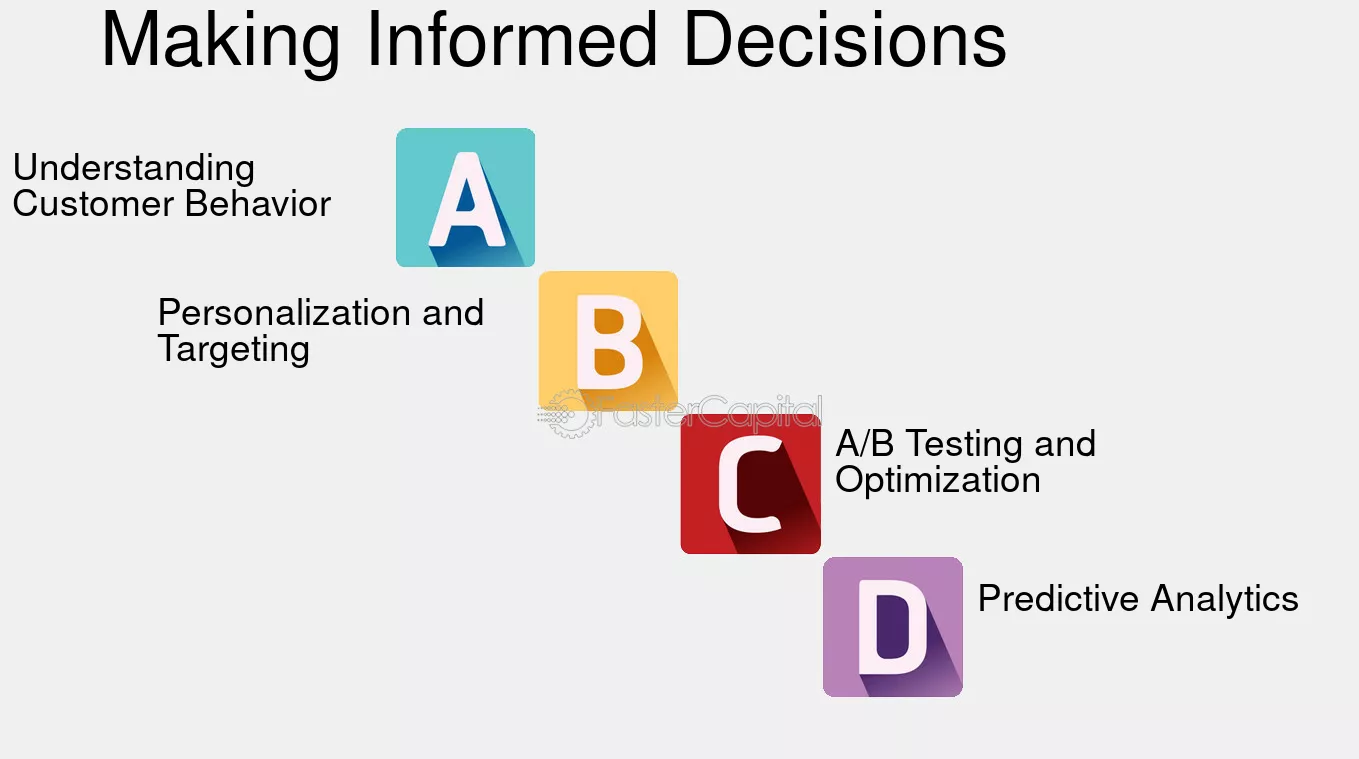 Making Informed Decisions

Understanding Customer Behavior

A

Personalization and Targeting

B

C

A/B Testing and Optimization

D

Predictive Analytics

FasterCapital